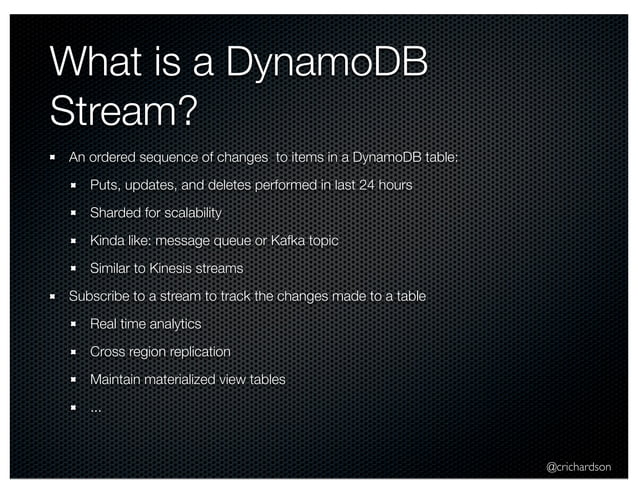 What is a DynamoDB Stream?

- An ordered sequence of changes to items in a DynamoDB table:
  - Puts, updates, and deletes performed in last 24 hours
  - Sharded for scalability
  - Kinda like: message queue or Kafka topic
  - Similar to Kinesis streams
- Subscribe to a stream to track the changes made to a table
  - Real time analytics
  - Cross region replication
  - Maintain materialized view tables
  - ...

@crichardson